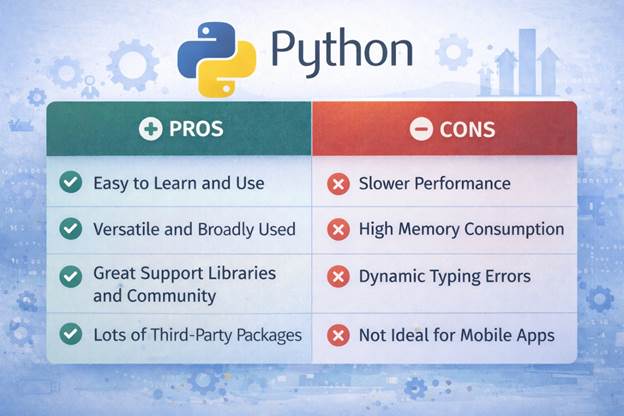 Python

| PROS | CONS |
|---|---|
| Easy to Learn and Use | Slower Performance |
| Versatile and Broadly Used | High Memory Consumption |
| Great Support Libraries and Community | Dynamic Typing Errors |
| Lots of Third-Party Packages | Not Ideal for Mobile Apps |